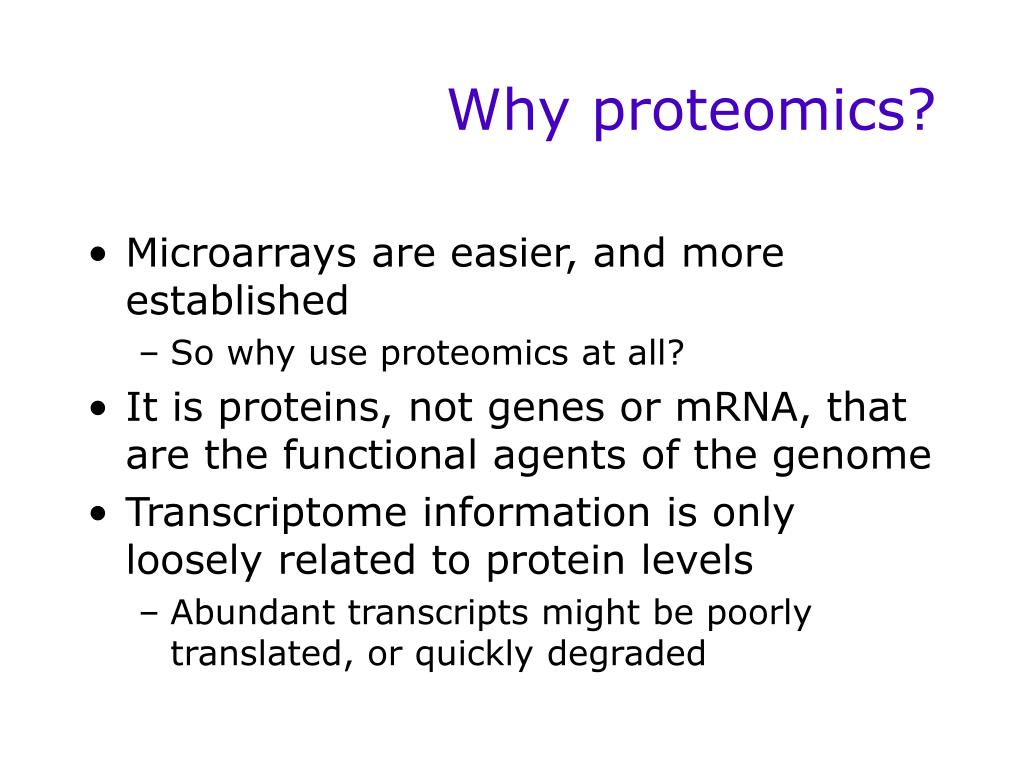 Why proteomics?

• Microarrays are easier, and more established
– So why use proteomics at all?
• It is proteins, not genes or mRNA, that are the functional agents of the genome
• Transcriptome information is only loosely related to protein levels
– Abundant transcripts might be poorly translated, or quickly degraded